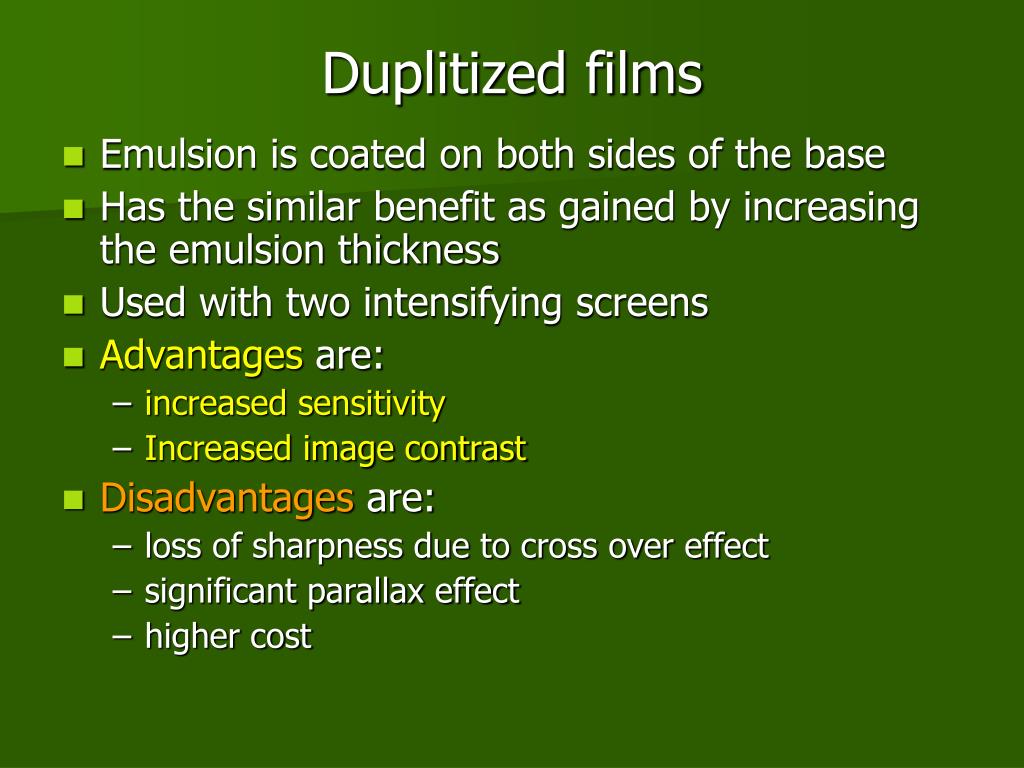 Duplitized films

- Emulsion is coated on both sides of the base
- Has the similar benefit as gained by increasing the emulsion thickness
- Used with two intensifying screens
- Advantages are:
  – increased sensitivity
  – Increased image contrast
- Disadvantages are:
  – loss of sharpness due to cross over effect
  – significant parallax effect
  – higher cost